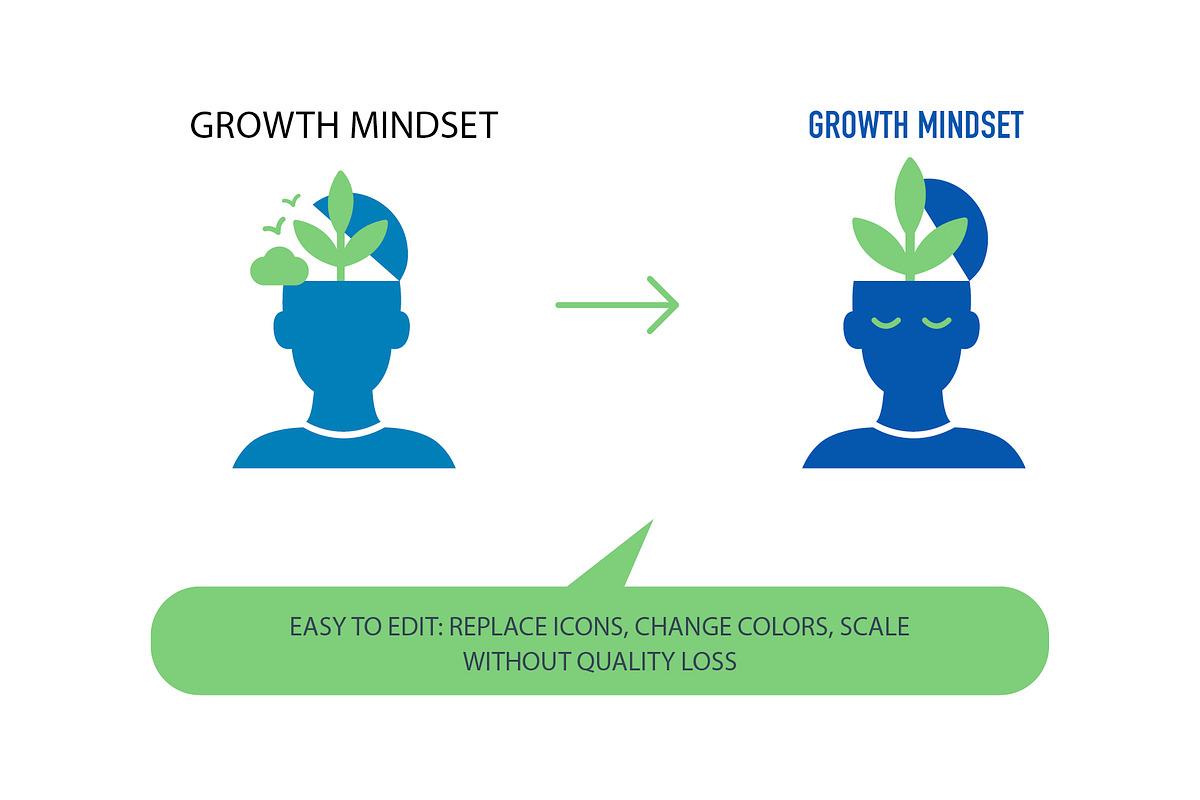 GROWTH MINDSET

GROWTH MINDSET

EASY TO EDIT: REPLACE ICONS, CHANGE COLORS, SCALE WITHOUT QUALITY LOSS